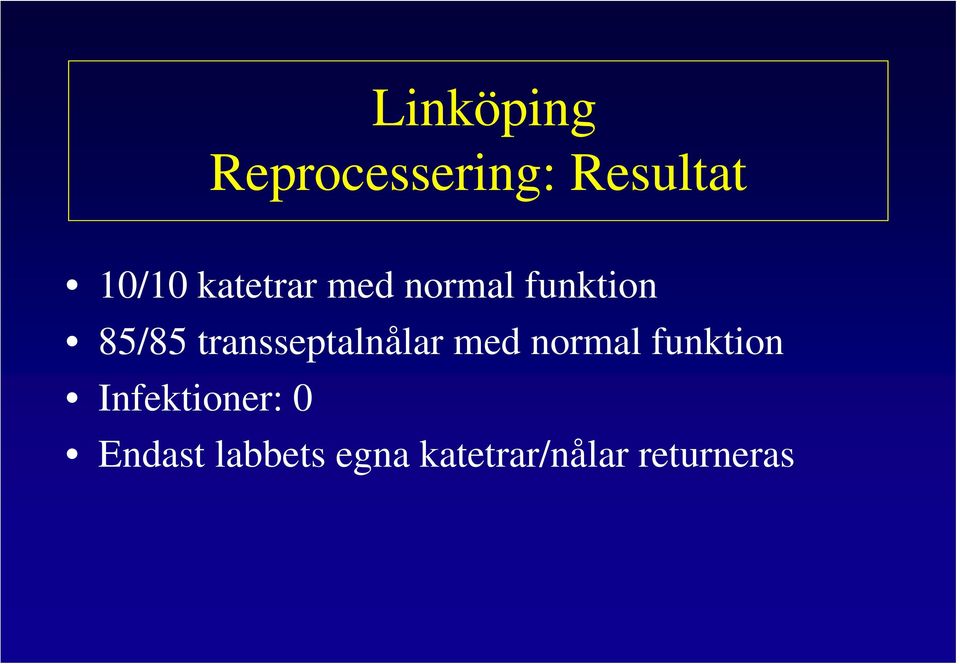 Linköping
Reprocessering: Resultat

• 10/10 katetrar med normal funktion
• 85/85 transseptalnålar med normal funktion
• Infektioner: 0
• Endast labbets egna katetrar/nålar returneras